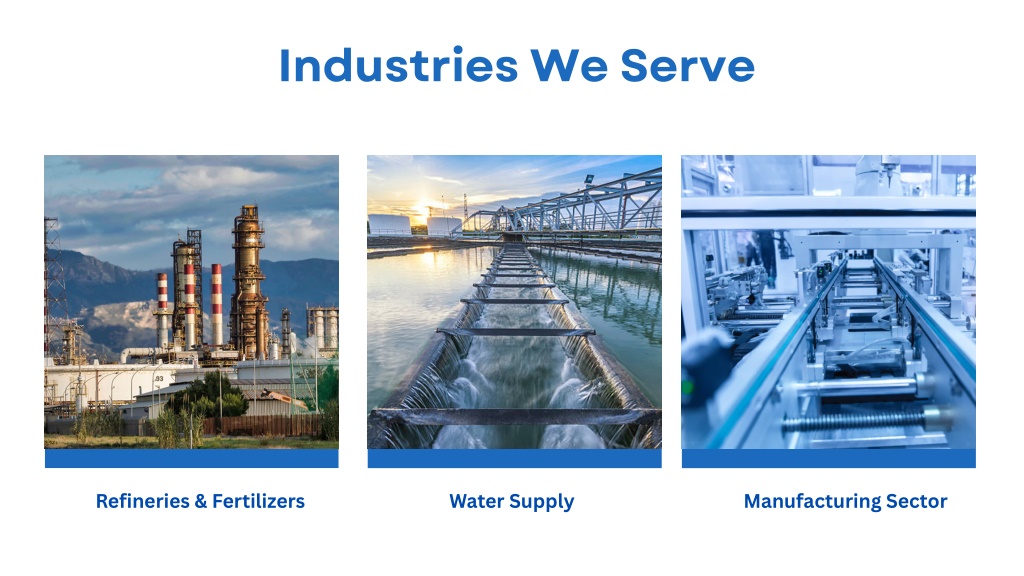 Industries We Serve

Refineries & Fertilizers

Water Supply

Manufacturing Sector